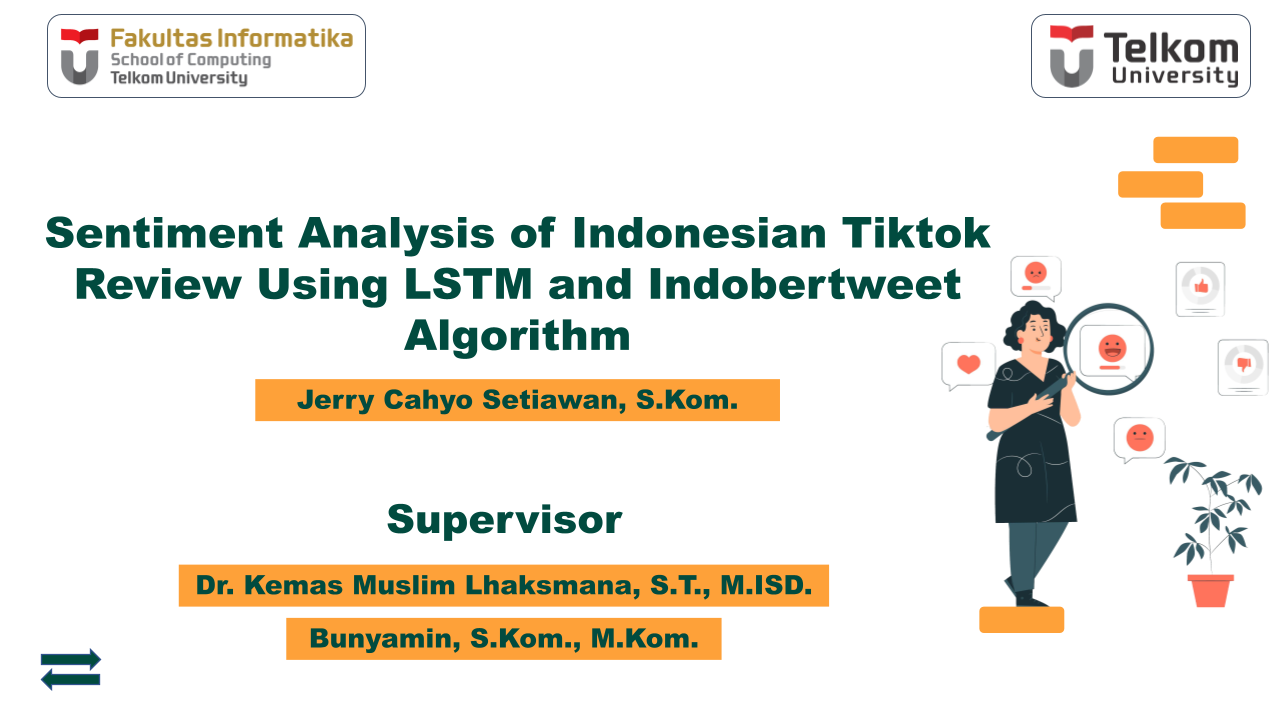 Fakultas Informatika
School of Computing
Telkom University

Telkom
University

Sentiment Analysis of Indonesian Tiktok Review Using LSTM and Indobertweet Algorithm

Jerry Cahyo Setiawan, S.Kom.

Supervisor

Dr. Kemas Muslim Lhaksmana, S.T., M.ISD.

Bunyamin, S.Kom., M.Kom.